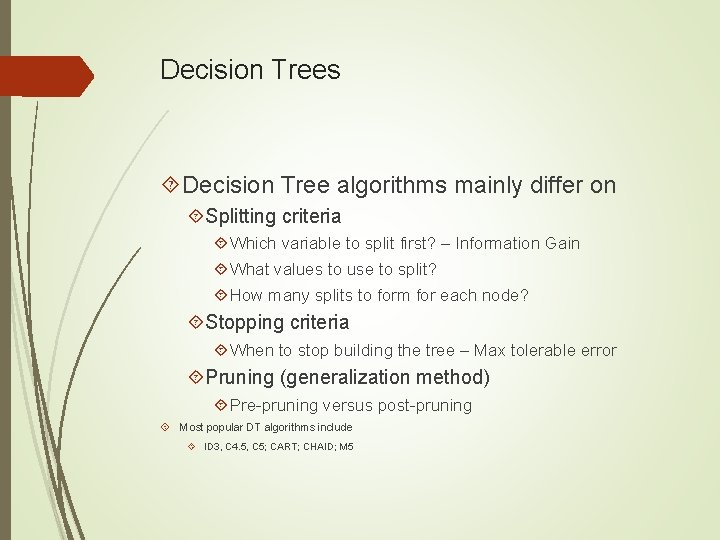 Decision Trees

Decision Tree algorithms mainly differ on

Splitting criteria

Which variable to split first? – Information Gain

What values to use to split?

How many splits to form for each node?

Stopping criteria

When to stop building the tree – Max tolerable error

Pruning (generalization method)

Pre-pruning versus post-pruning

Most popular DT algorithms include

ID3, C4.5, C5; CART; CHAID; M5